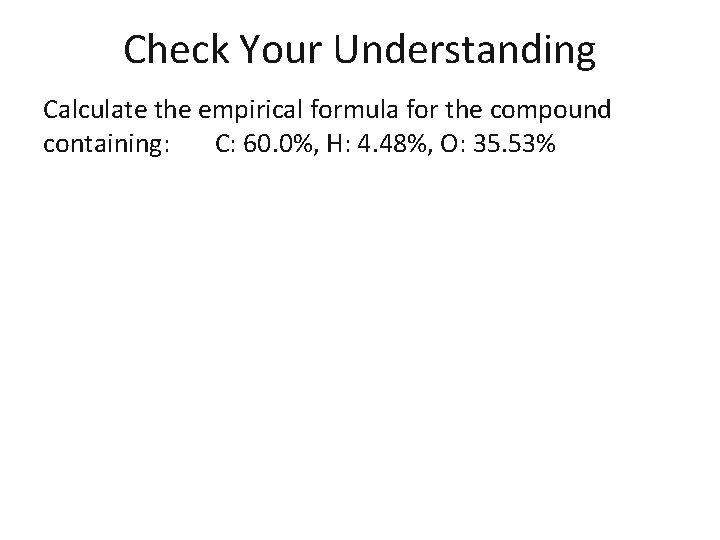 Check Your Understanding

Calculate the empirical formula for the compound containing: C: 60.0%, H: 4.48%, O: 35.53%